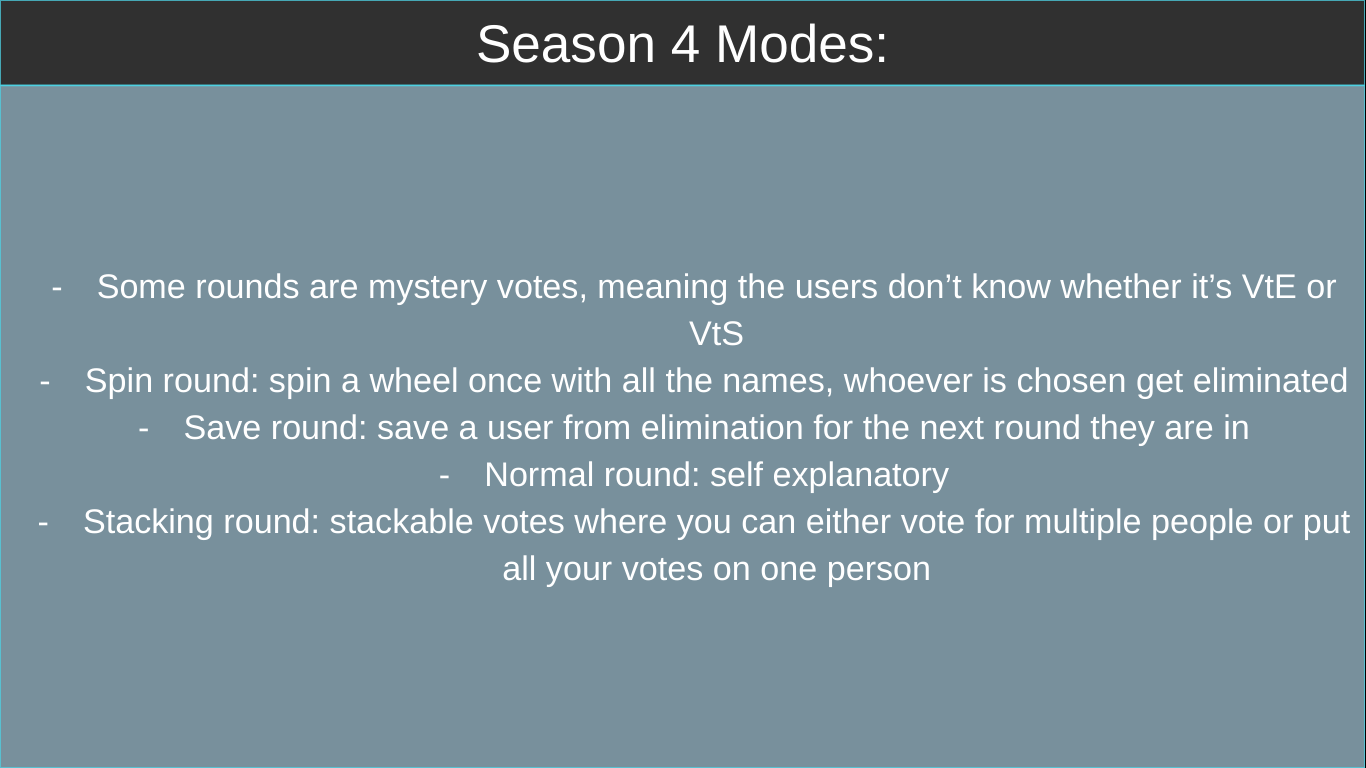 Season 4 Modes:

- Some rounds are mystery votes, meaning the users don’t know whether it’s VtE or VtS
- Spin round: spin a wheel once with all the names, whoever is chosen get eliminated
- Save round: save a user from elimination for the next round they are in
- Normal round: self explanatory
- Stacking round: stackable votes where you can either vote for multiple people or put all your votes on one person